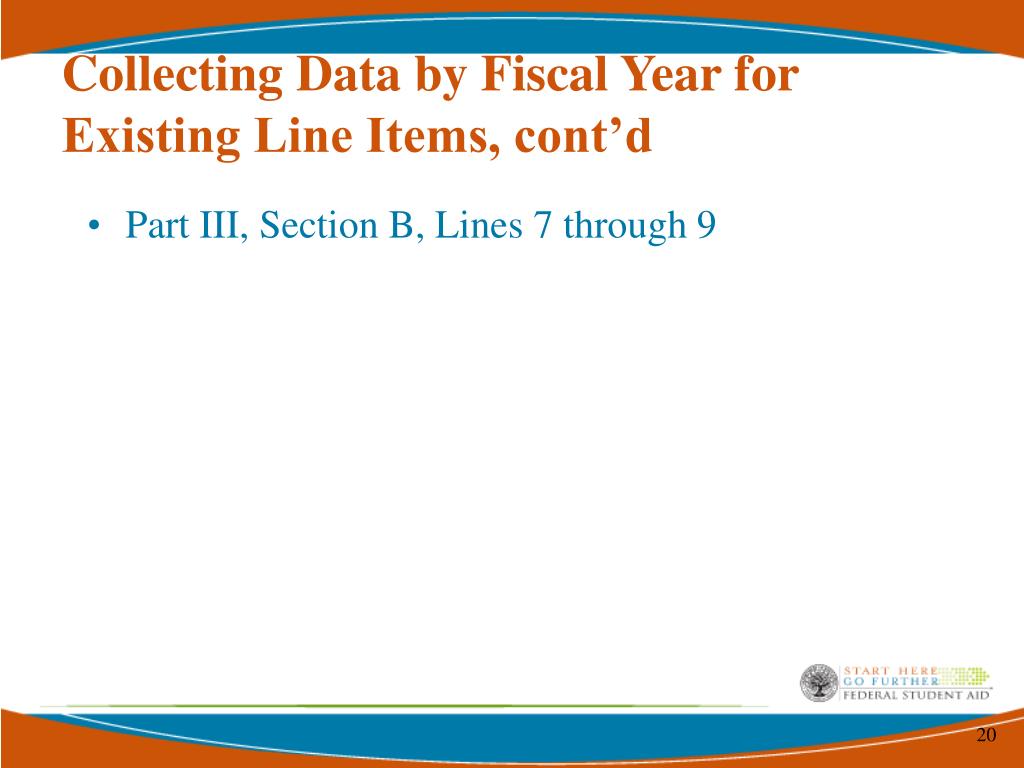 Collecting Data by Fiscal Year for Existing Line Items, cont’d

• Part III, Section B, Lines 7 through 9

START HERE
GO FURTHER
FEDERAL STUDENT AID

20